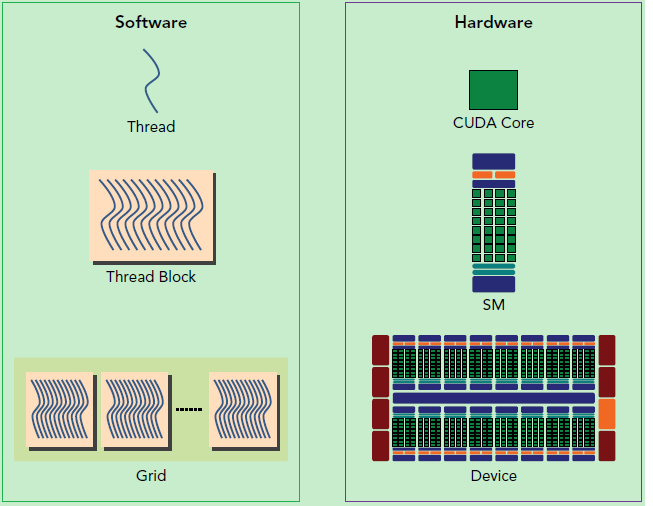 Software

Thread

Thread Block

Grid

Hardware

CUDA Core

SM

Device